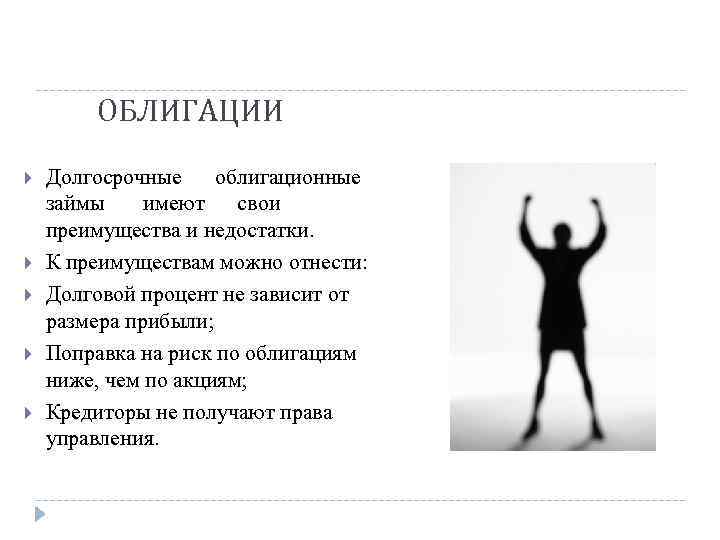 ОБЛИГАЦИИ

Долгосрочные облигационные займы имеют свои преимущества и недостатки.

К преимуществам можно отнести:

Долговой процент не зависит от размера прибыли;

Поправка на риск по облигациям ниже, чем по акциям;

Кредиторы не получают права управления.